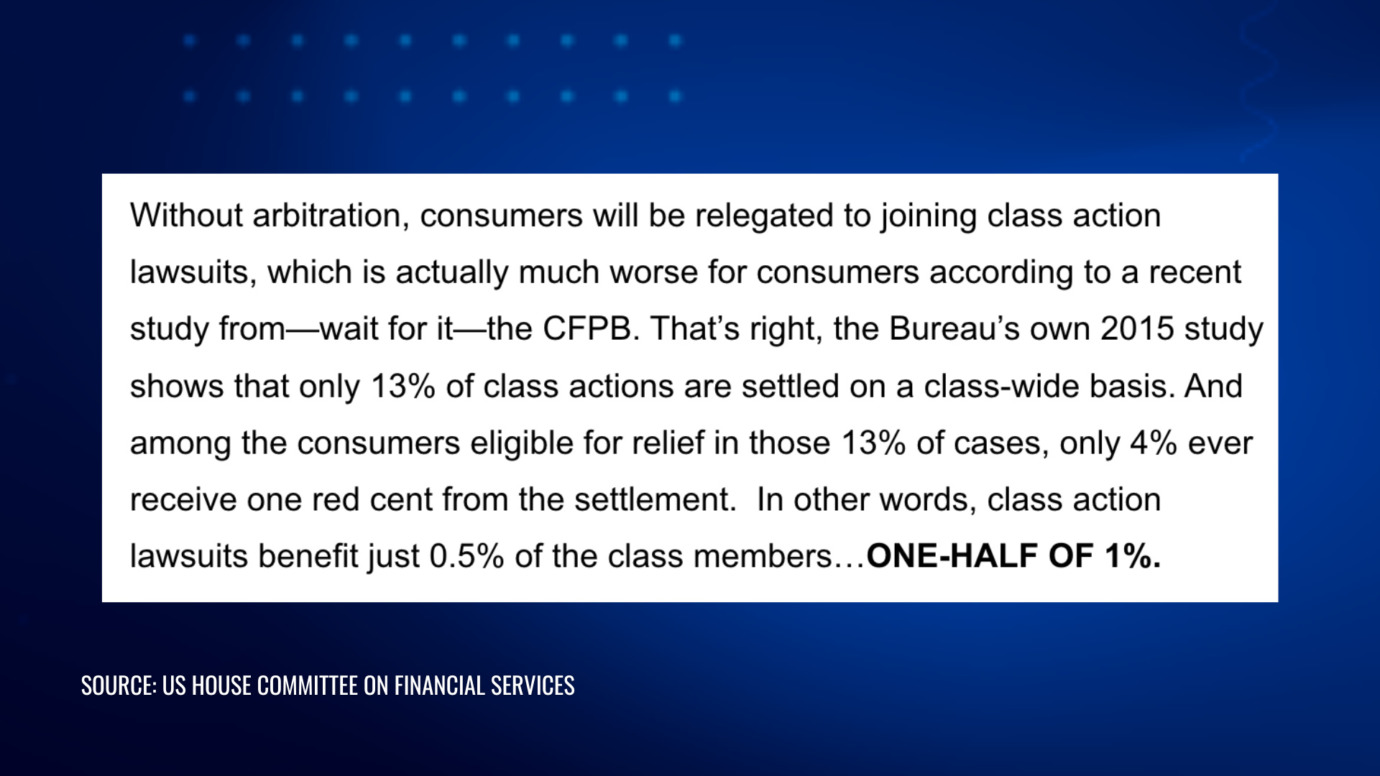 Without arbitration, consumers will be relegated to joining class action lawsuits, which is actually much worse for consumers according to a recent study from—wait for it—the CFPB. That's right, the Bureau's own 2015 study shows that only 13% of class actions are settled on a class-wide basis. And among the consumers eligible for relief in those 13% of cases, only 4% ever receive one red cent from the settlement. In other words, class action lawsuits benefit just 0.5% of the class members…ONE-HALF OF 1%.

SOURCE: US HOUSE COMMITTEE ON FINANCIAL SERVICES